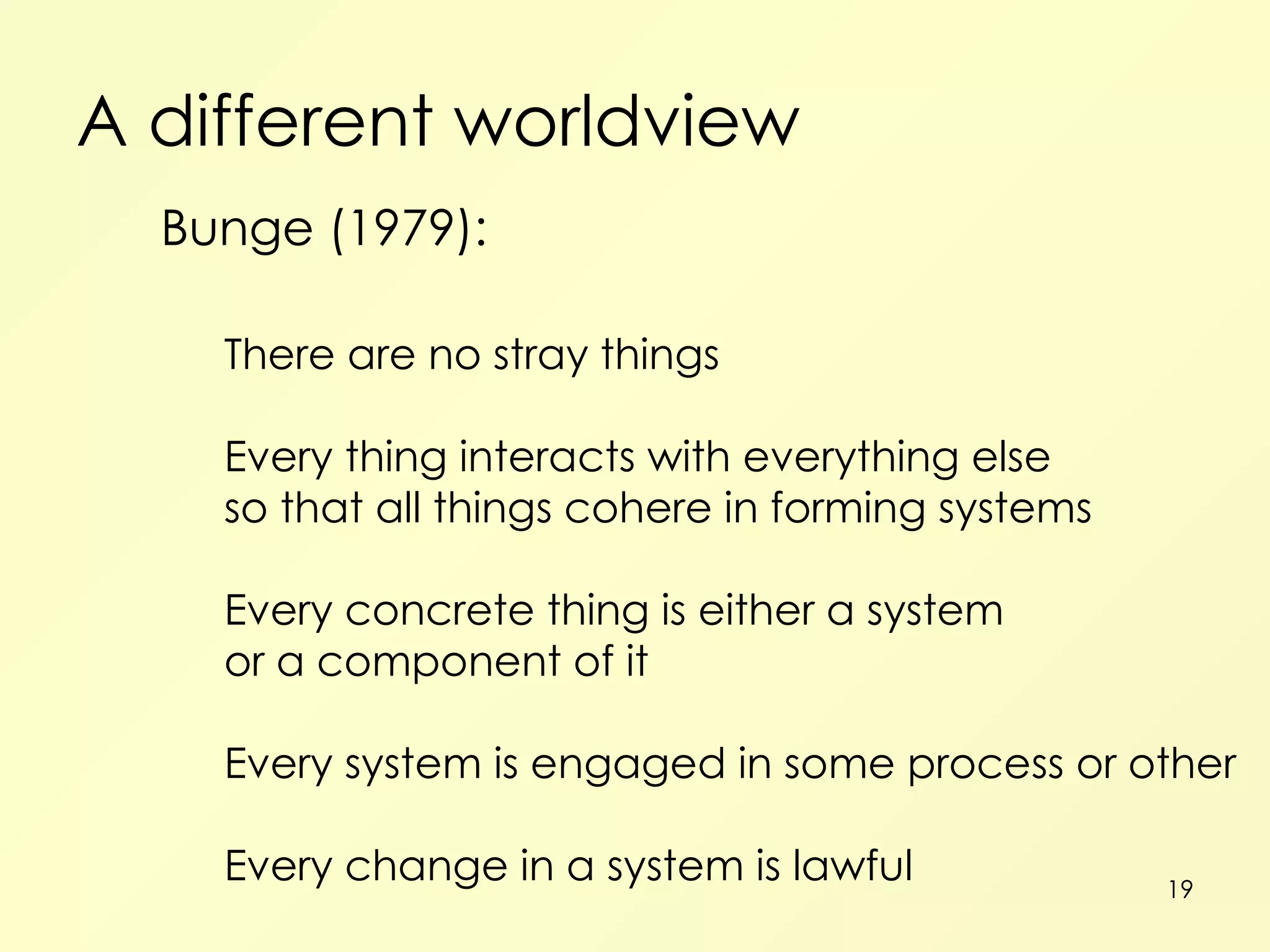 A different worldview

Bunge (1979):

There are no stray things

Every thing interacts with everything else so that all things cohere in forming systems

Every concrete thing is either a system or a component of it

Every system is engaged in some process or other

Every change in a system is lawful

19